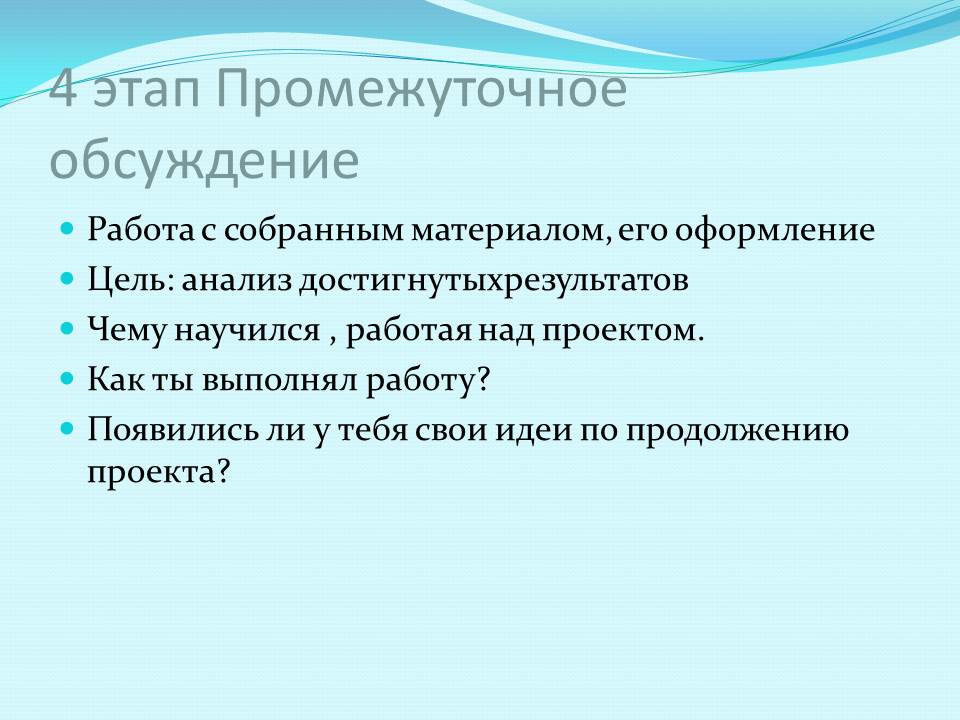 4 этап Промежуточное обсуждение

Работа с собранным материалом, его оформление
Цель: анализ достигнутыхрезультатов
Чему научился , работая над проектом.
Как ты выполнял работу?
Появились ли у тебя свои идеи по продолжению проекта?